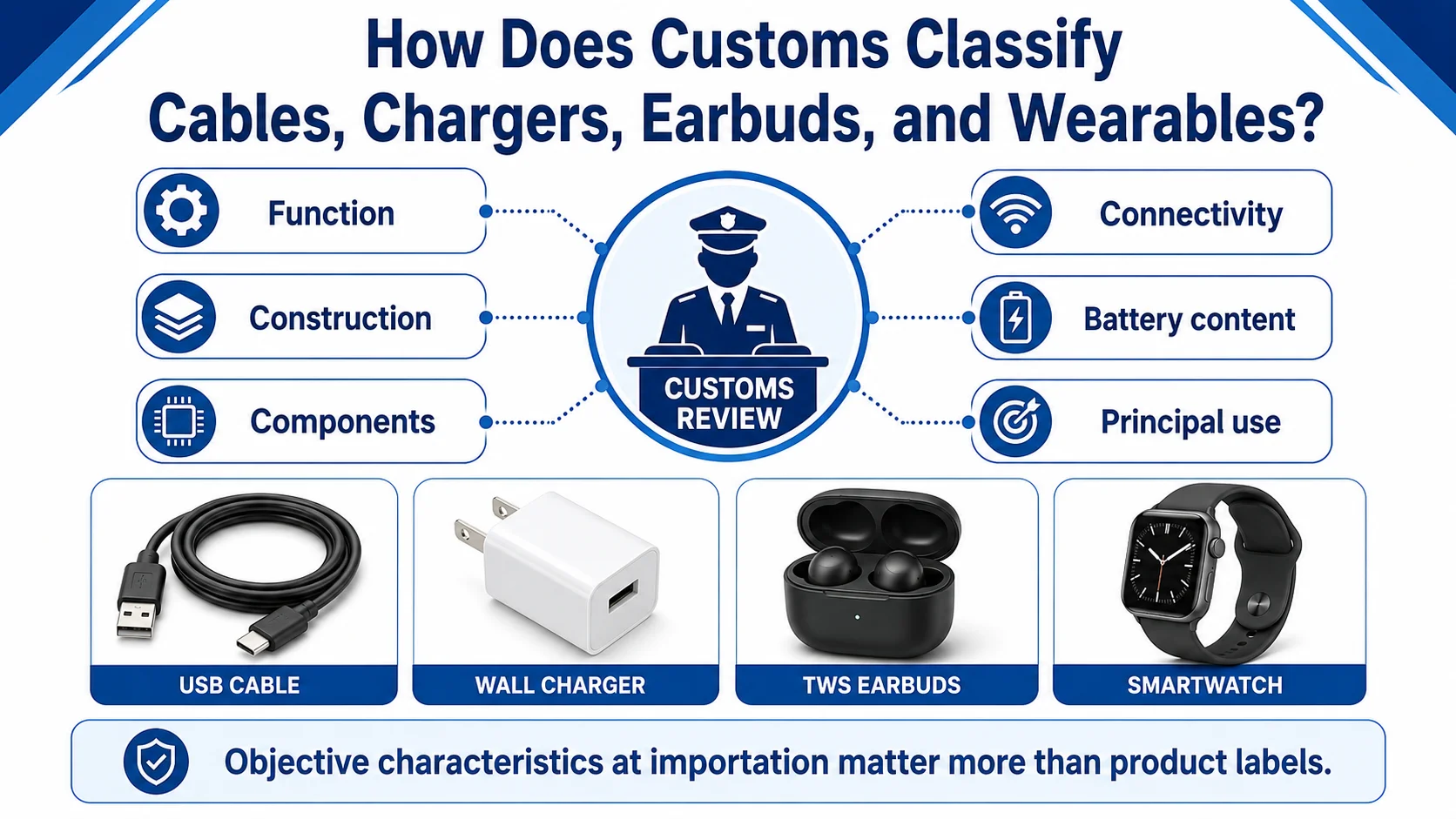 How Does Customs Classify Cables, Chargers, Earbuds, and Wearables?

Function

Construction

Components

CUSTOMS REVIEW

Connectivity

Battery content

Principal use

USB CABLE

WALL CHARGER

TWS EARBUDS

SMARTWATCH

Objective characteristics at importation matter more than product labels.